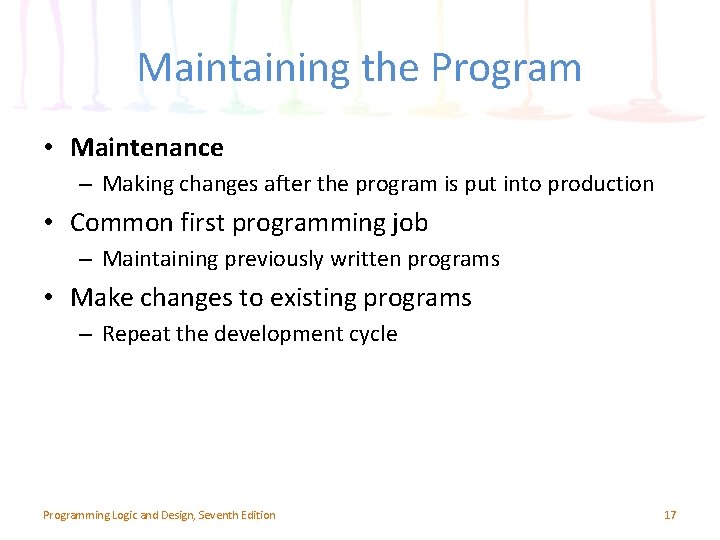 Maintaining the Program

• Maintenance
– Making changes after the program is put into production

• Common first programming job
– Maintaining previously written programs

• Make changes to existing programs
– Repeat the development cycle

Programming Logic and Design, Seventh Edition

17